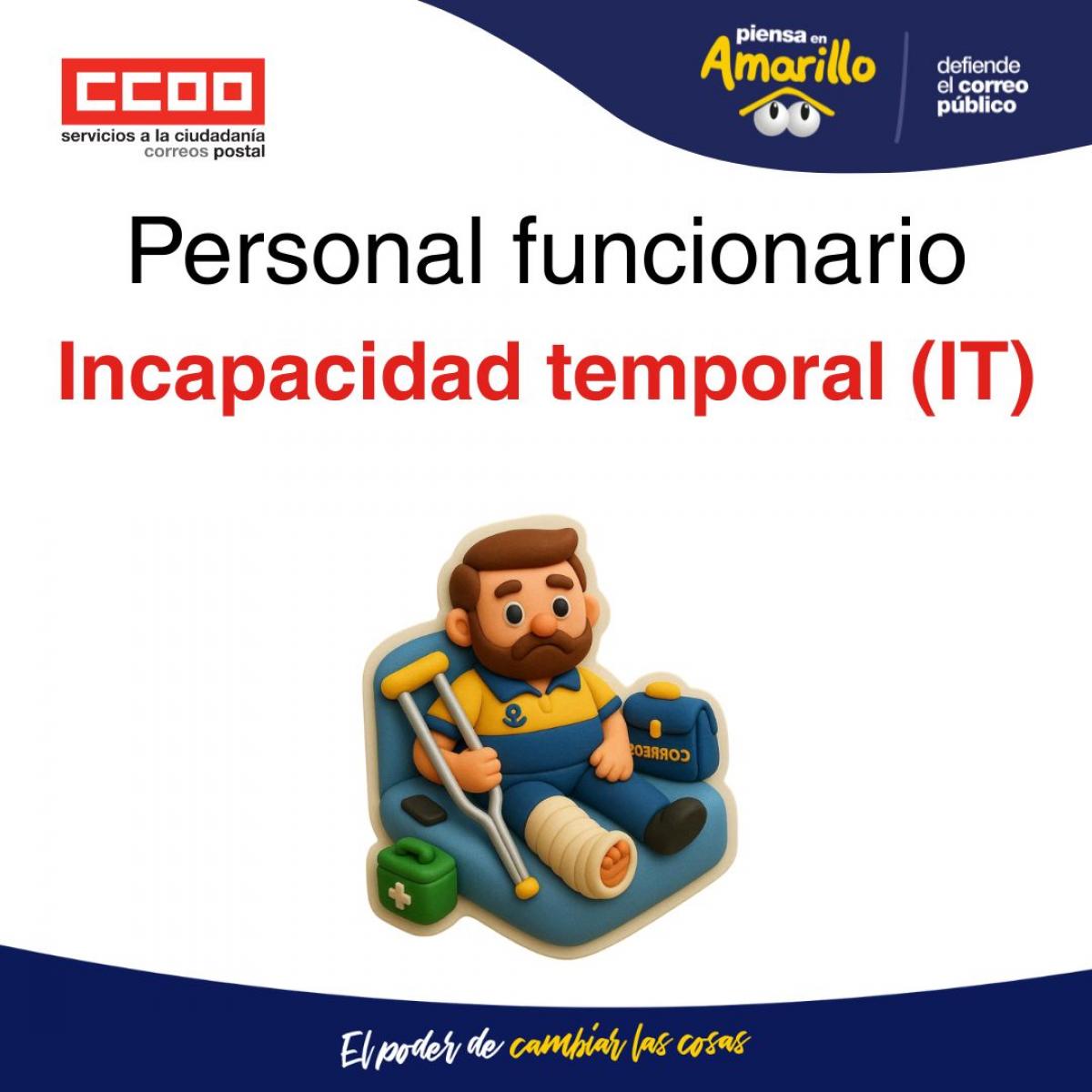 CCOO
servicios a la ciudadanía
correos postal

piensa en
Amarillo

defiende
el correo
público

Personal funcionario

Incapacidad temporal (IT)

CORREOS

El poder de cambiar las cosas